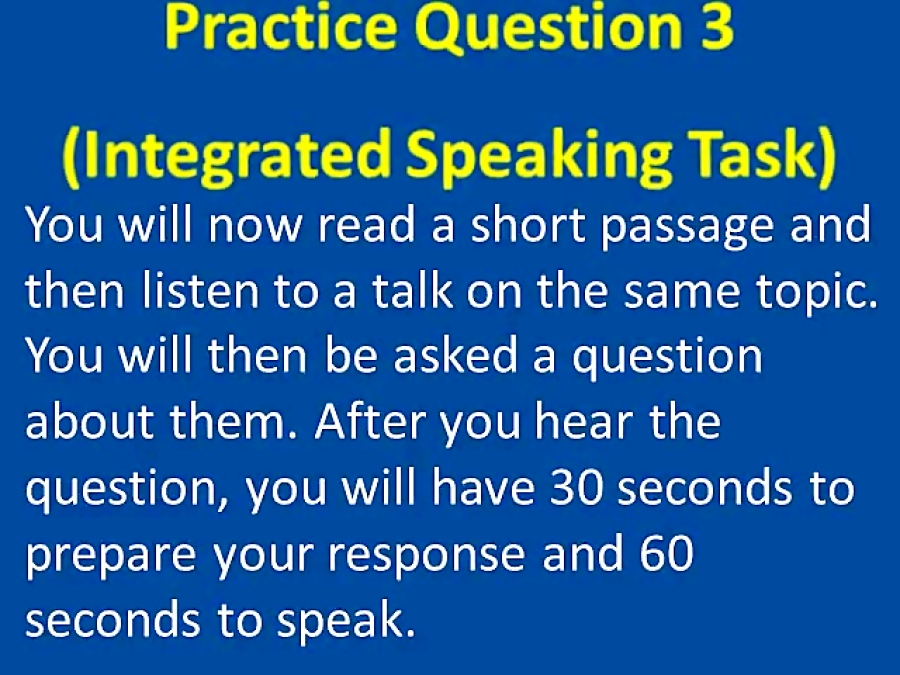 Practice Question 3

(Integrated Speaking Task)

You will now read a short passage and then listen to a talk on the same topic. You will then be asked a question about them. After you hear the question, you will have 30 seconds to prepare your response and 60 seconds to speak.